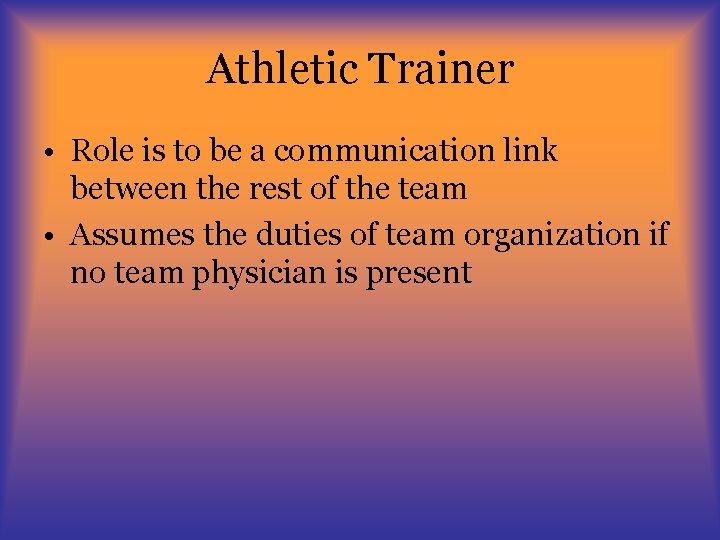 Athletic Trainer

• Role is to be a communication link between the rest of the team

• Assumes the duties of team organization if no team physician is present